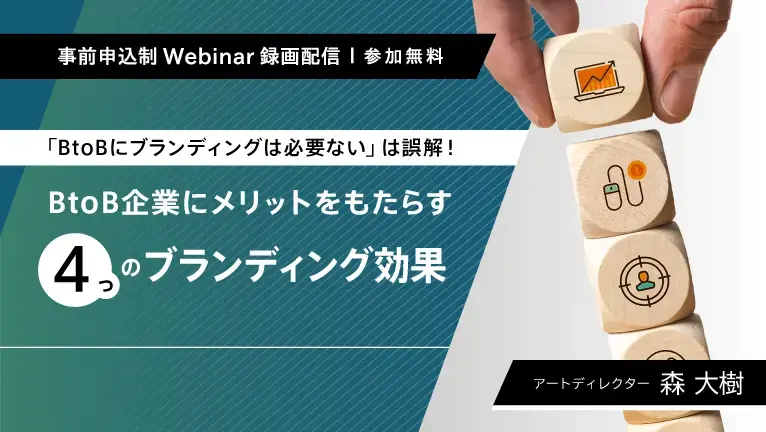 事前申込制 Webinar 録画配信 | 参加無料

「BtoBにブランディングは必要ない」は誤解！

BtoB企業にメリットをもたらす

4つのブランディング効果

アートディレクター 森 大樹